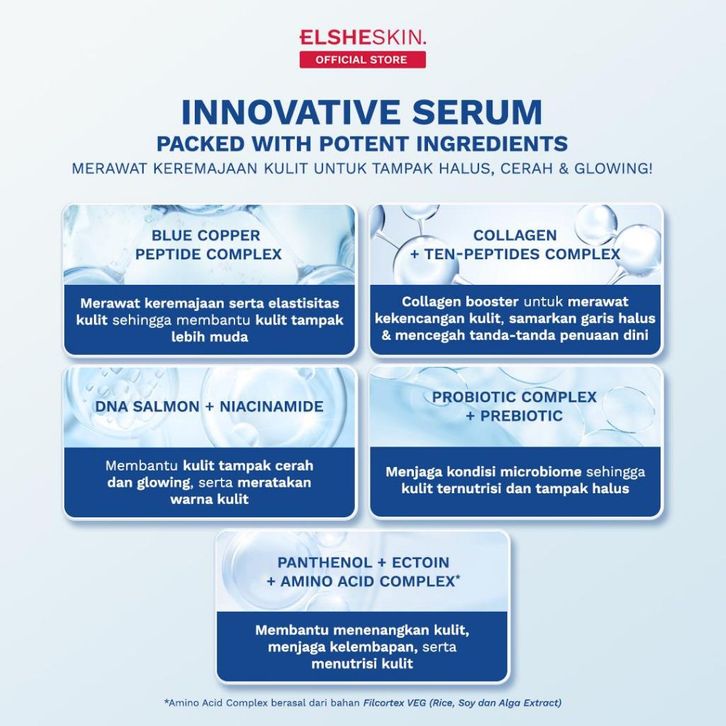 ELSHESKIN.
OFFICIAL STORE

INNOVATIVE SERUM
PACKED WITH POTENT INGREDIENTS
MERAWAT KEREMAJAAN KULIT UNTUK TAMPAK HALUS, CERAH & GLOWING!

BLUE COPPER PEPTIDE COMPLEX

Merawat keremajaan serta elastisitas kulit sehingga membantu kulit tampak lebih muda

COLLAGEN + TEN-PEPTIDES COMPLEX

Collagen booster untuk merawat kekencangan kulit, samarkan garis halus & mencegah tanda-tanda penuaan dini

DNA SALMON + NIACINAMIDE

Membantu kulit tampak cerah dan glowing, serta meratakan warna kulit

PROBIOTIC COMPLEX + PREBIOTIC

Menjaga kondisi microbiome sehingga kulit ternutrisi dan tampak halus

PANTHENOL + ECTOIN + AMINO ACID COMPLEX*

Membantu menenangkan kulit, menjaga kelembapan, serta menutrisi kulit

*Amino Acid Complex berasal dari bahan Filcortex VEG (Rice, Soy dan Alga Extract)